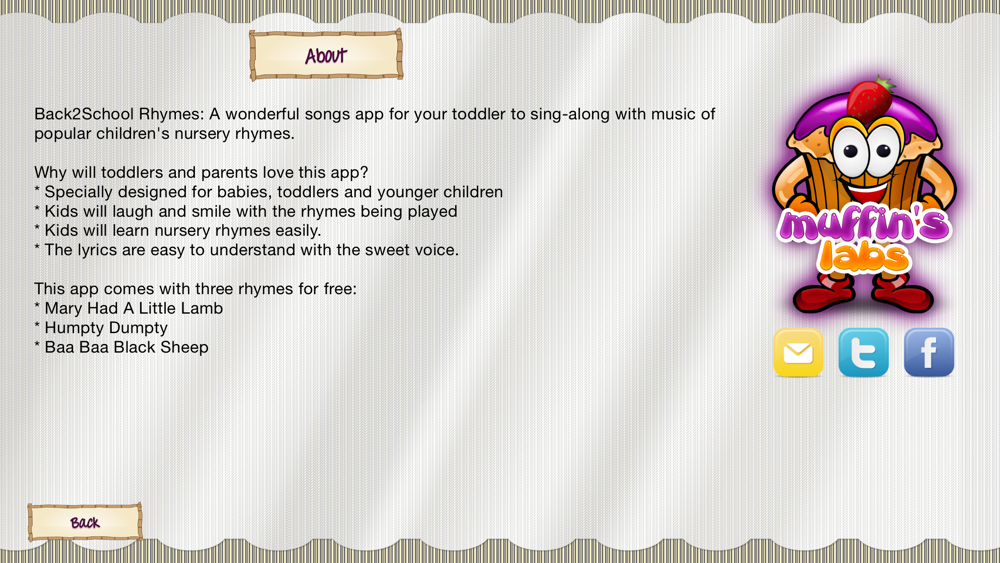 About

Back2School Rhymes: A wonderful songs app for your toddler to sing-along with music of popular children's nursery rhymes.

Why will toddlers and parents love this app?
* Specially designed for babies, toddlers and younger children
* Kids will laugh and smile with the rhymes being played
* Kids will learn nursery rhymes easily.
* The lyrics are easy to understand with the sweet voice.

This app comes with three rhymes for free:
* Mary Had A Little Lamb
* Humpty Dumpty
* Baa Baa Black Sheep

muffin's labs

t

f

Back